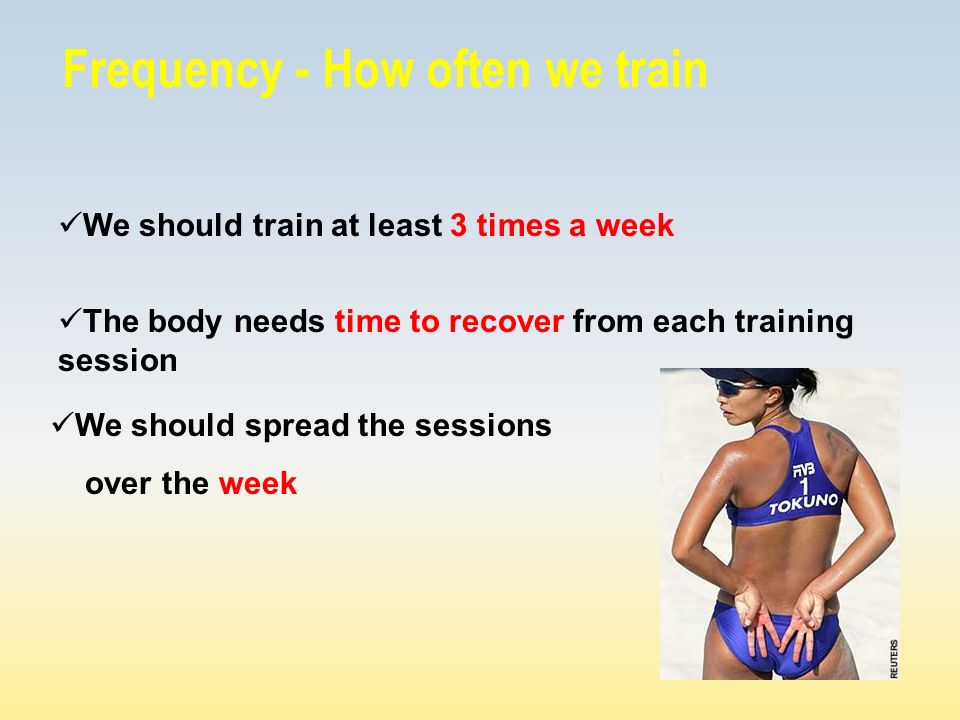 Frequency - How often we train

✓We should train at least 3 times a week

✓The body needs time to recover from each training session

✓We should spread the sessions over the week

FIVB
1
TOKUNO

REUTERS